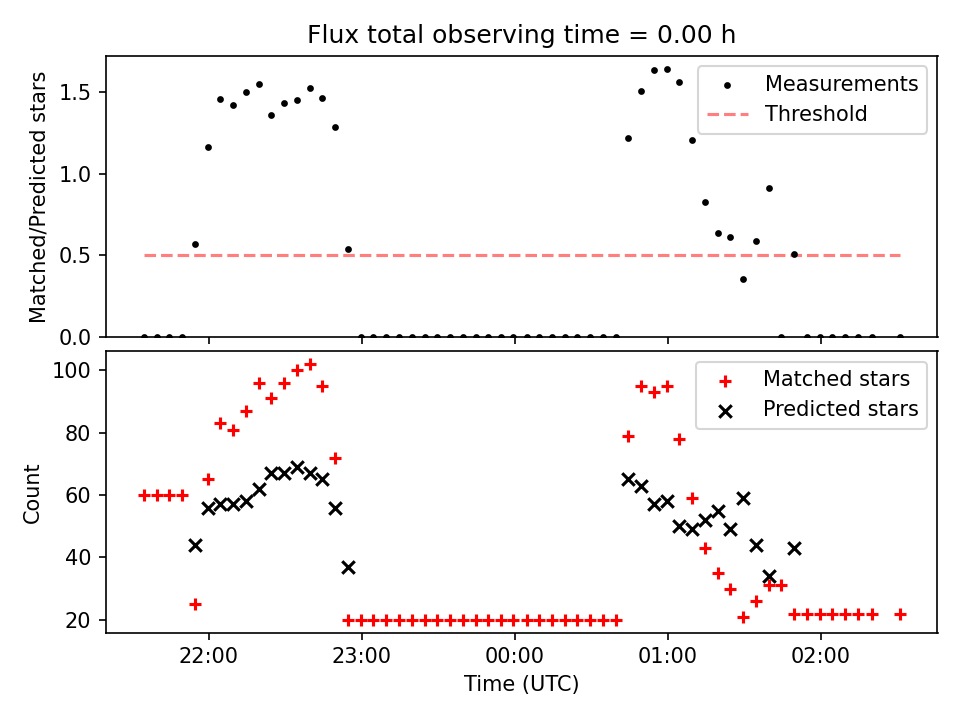 Flux total observing time = 0.00 h

Matched/Predicted stars

1.5
1.0
0.5
0.0

Measurements
Threshold

Count

100
80
60
40
20

Matched stars
Predicted stars

22:00
23:00
00:00
01:00
02:00

Time (UTC)